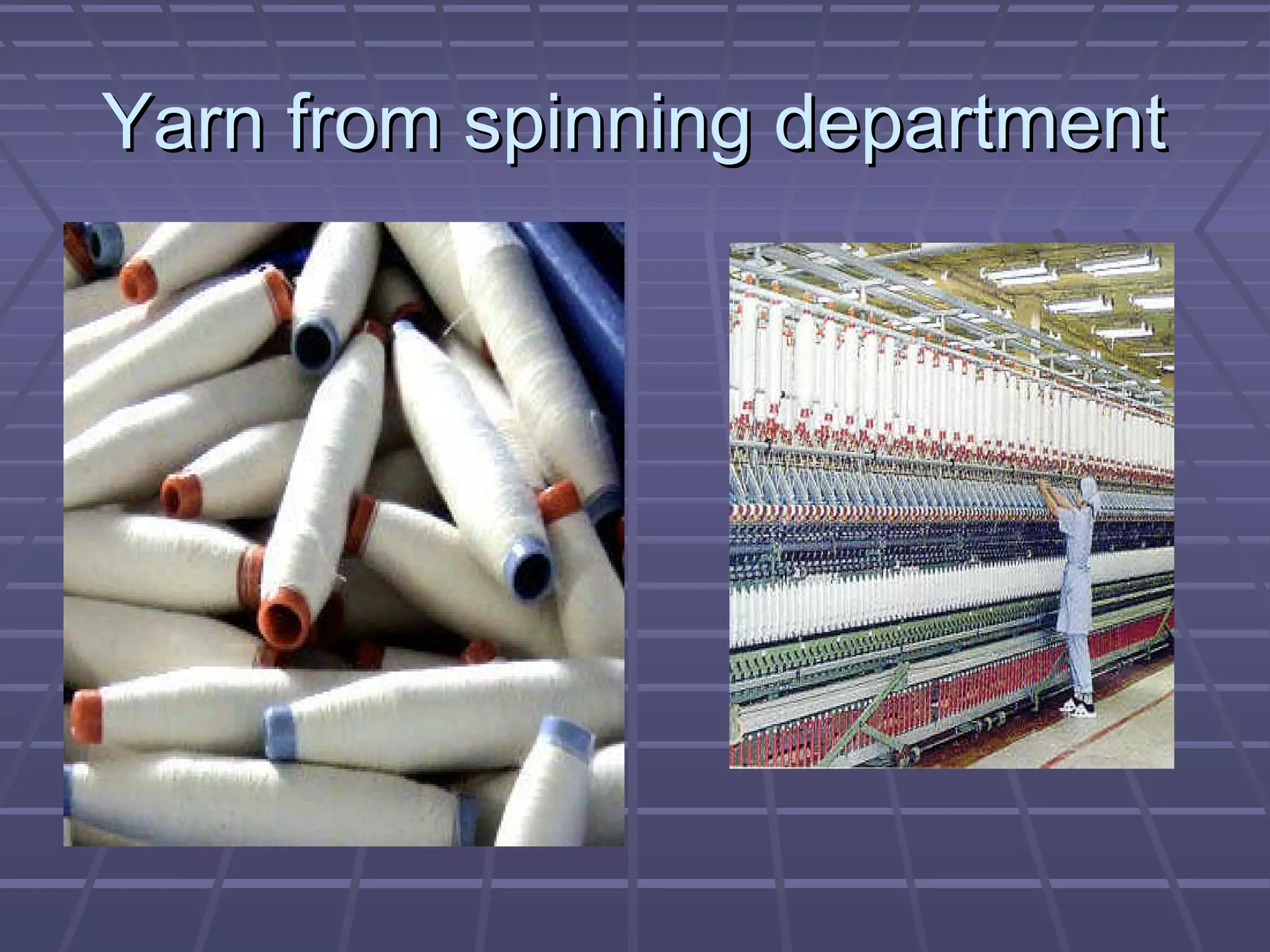 Yarn from spinning department